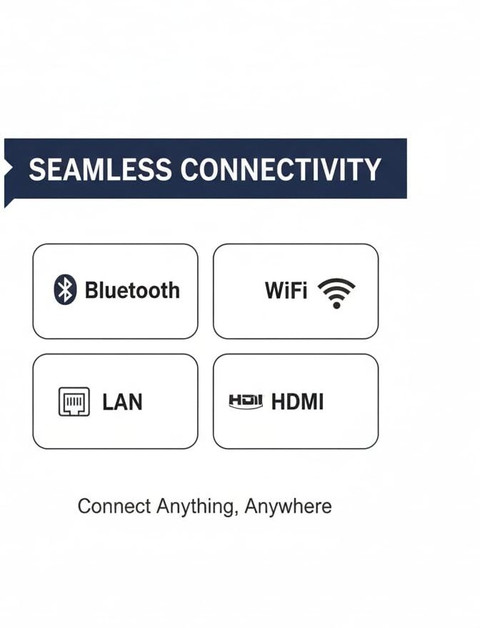 SEAMLESS CONNECTIVITY

Bluetooth

WiFi

LAN

HDMI HDMI

Connect Anything, Anywhere